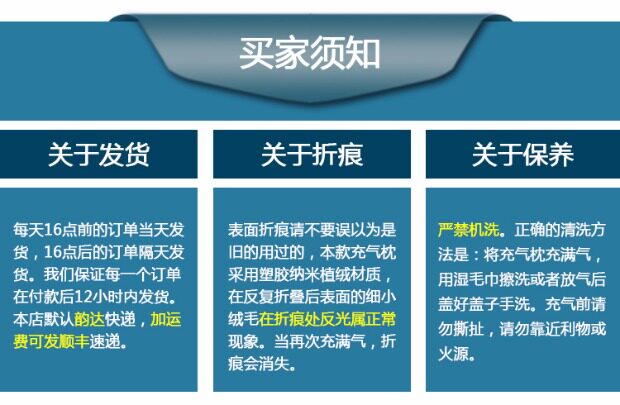 买家须知

关于发货

每天16点前的订单当天发货，16点后的订单隔天发货。我们保证每一个订单在付款后12小时内发货。本店默认韵达快递，加运费可发顺丰速递。

关于折痕

表面折痕请不要误以为是旧的用过的，本款充气枕采用塑胶纳米植绒材质，在反复折叠后表面的细小绒毛在折痕处反光属正常现象。当再次充满气，折痕会消失。

关于保养

严禁机洗。正确的清洗方法是：将充气枕充满气，用湿毛巾擦洗或者放气后盖好盖子手洗。充气前请勿撕扯，请勿靠近利物或火源。